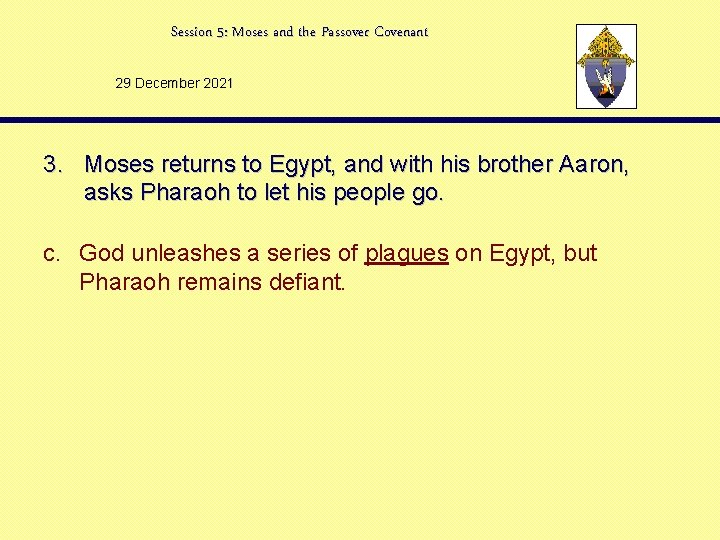 Session 5: Moses and the Passover Covenant

29 December 2021

3. Moses returns to Egypt, and with his brother Aaron, asks Pharaoh to let his people go.

c. God unleashes a series of plagues on Egypt, but Pharaoh remains defiant.